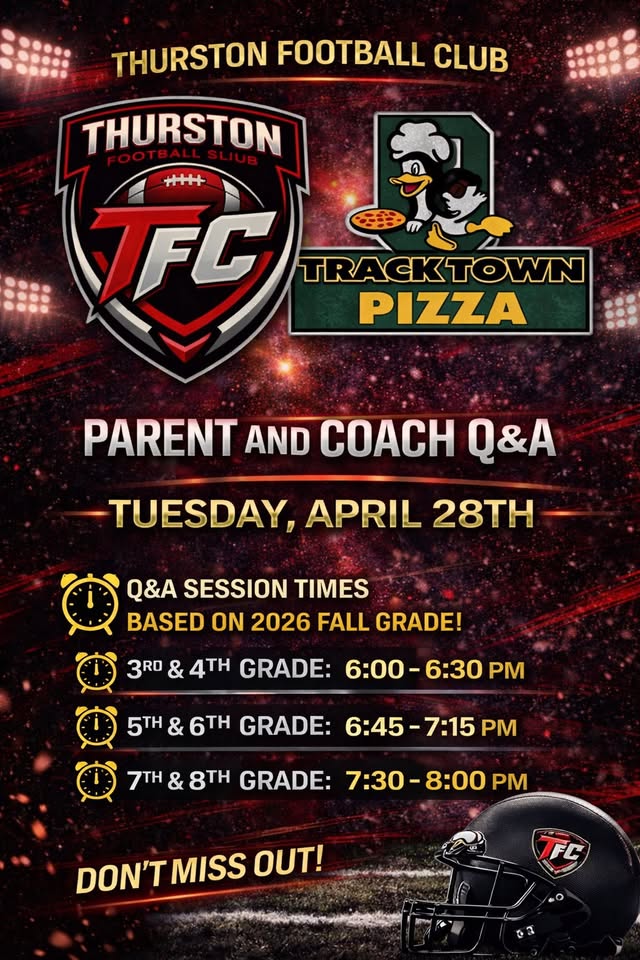 THURSTON FOOTBALL CLUB

THURSTON
FOOTBALL SLIUB
TFC

TRACKTOWN
PIZZA

PARENT AND COACH Q&A

TUESDAY, APRIL 28TH

Q&A SESSION TIMES
BASED ON 2026 FALL GRADE!

3RD & 4TH GRADE: 6:00 - 6:30 PM

5TH & 6TH GRADE: 6:45 - 7:15 PM

7TH & 8TH GRADE: 7:30 - 8:00 PM

DON'T MISS OUT!

TFC